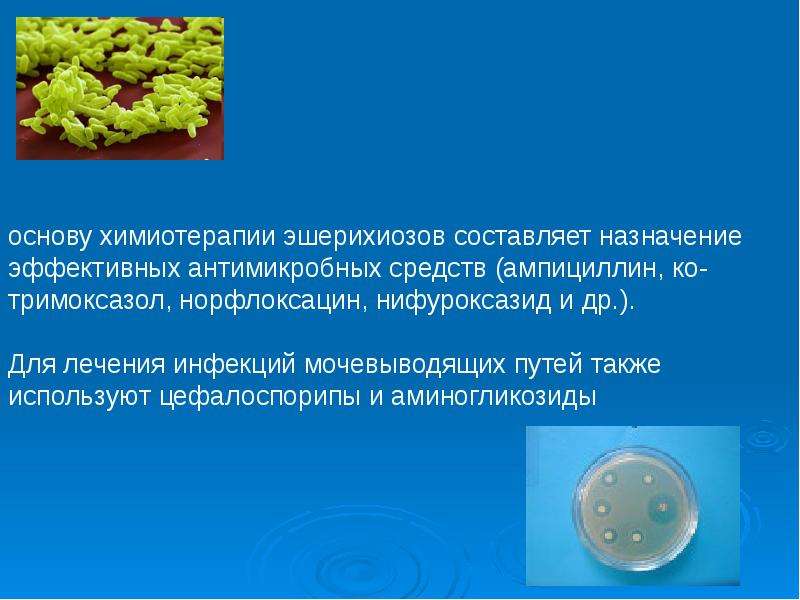 основу химиотерапии эшерихиозов составляет назначение эффективных антимикробных средств (ампициллин, ко-тримоксазол, норфлоксацин, нифуроксазид и др.).

Для лечения инфекций мочевыводящих путей также используют цефалоспорипы и аминогликозиды